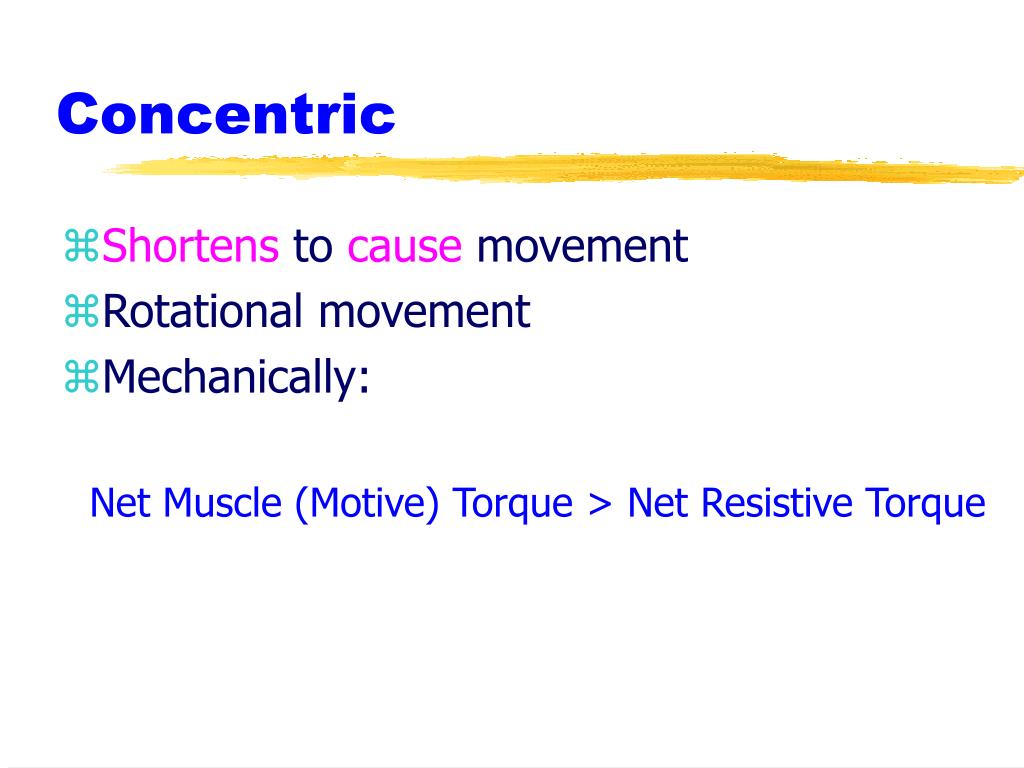 Concentric

⌘Shortens to cause movement
⌘Rotational movement
⌘Mechanically:

Net Muscle (Motive) Torque > Net Resistive Torque